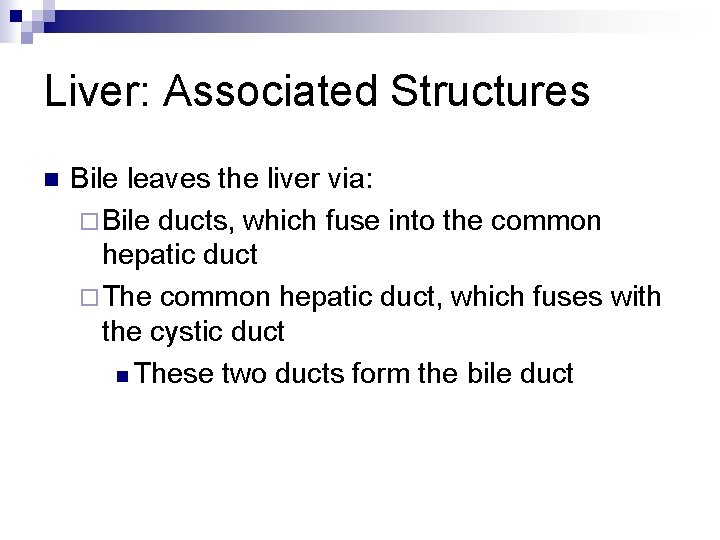 Liver: Associated Structures

Bile leaves the liver via:

Bile ducts, which fuse into the common hepatic duct

The common hepatic duct, which fuses with the cystic duct

These two ducts form the bile duct